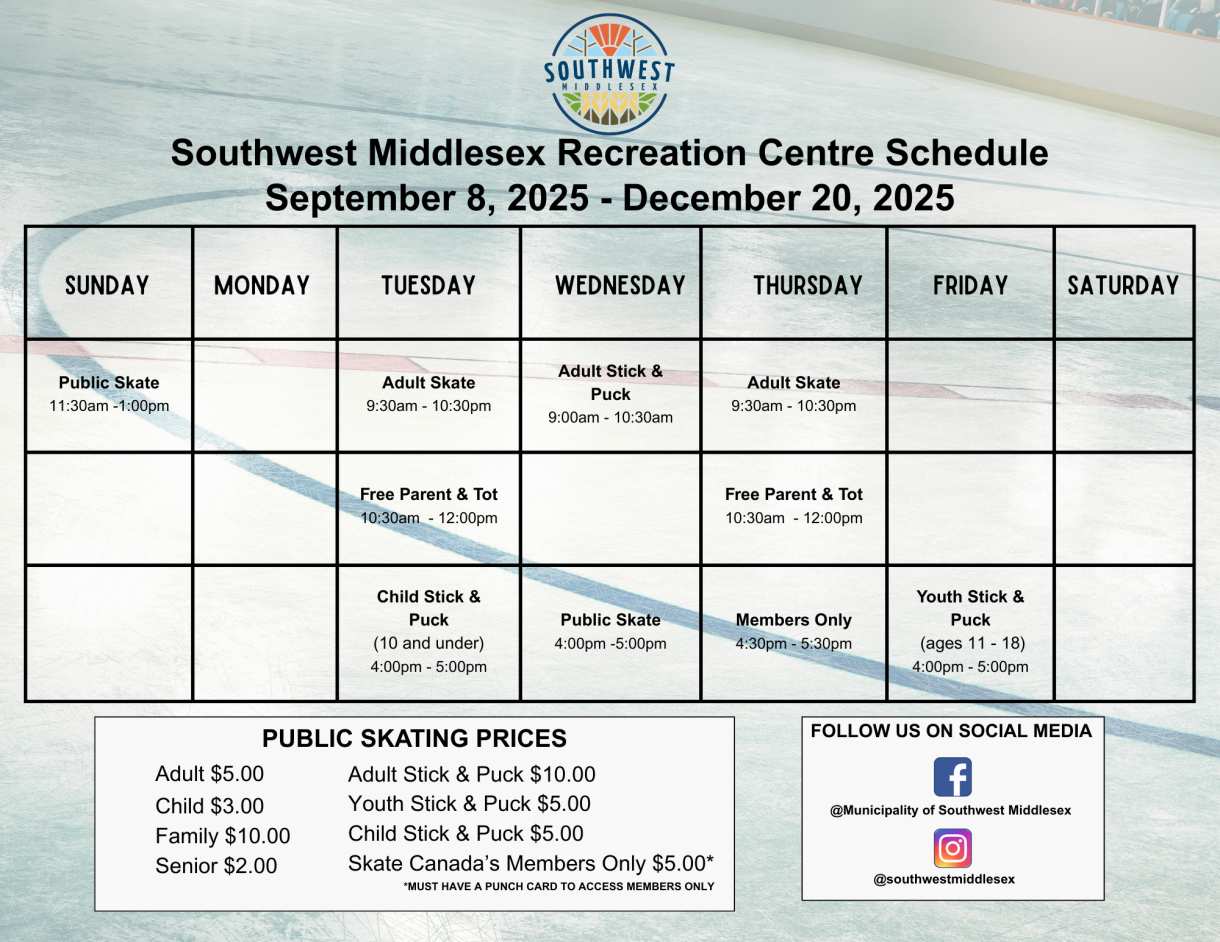 SOUTHWEST
MIDDLESEX

Southwest Middlesex Recreation Centre Schedule
September 8, 2025 - December 20, 2025

| SUNDAY | MONDAY | TUESDAY | WEDNESDAY | THURSDAY | FRIDAY | SATURDAY |
|---|---|---|---|---|---|---|
| Public Skate 11:30am -1:00pm | | Adult Skate 9:30am - 10:30pm | Adult Stick & Puck 9:00am - 10:30am | Adult Skate 9:30am - 10:30pm | | |
| | | Free Parent & Tot 10:30am - 12:00pm | | Free Parent & Tot 10:30am - 12:00pm | | |
| | | Child Stick & Puck (10 and under) 4:00pm - 5:00pm | Public Skate 4:00pm -5:00pm | Members Only 4:30pm - 5:30pm | Youth Stick & Puck (ages 11 - 18) 4:00pm - 5:00pm | |

PUBLIC SKATING PRICES
Adult $5.00
Child $3.00
Family $10.00
Senior $2.00
Adult Stick & Puck $10.00
Youth Stick & Puck $5.00
Child Stick & Puck $5.00
Skate Canada's Members Only $5.00*
*MUST HAVE A PUNCH CARD TO ACCESS MEMBERS ONLY

FOLLOW US ON SOCIAL MEDIA
@Municipality of Southwest Middlesex
@southwestmiddlesex